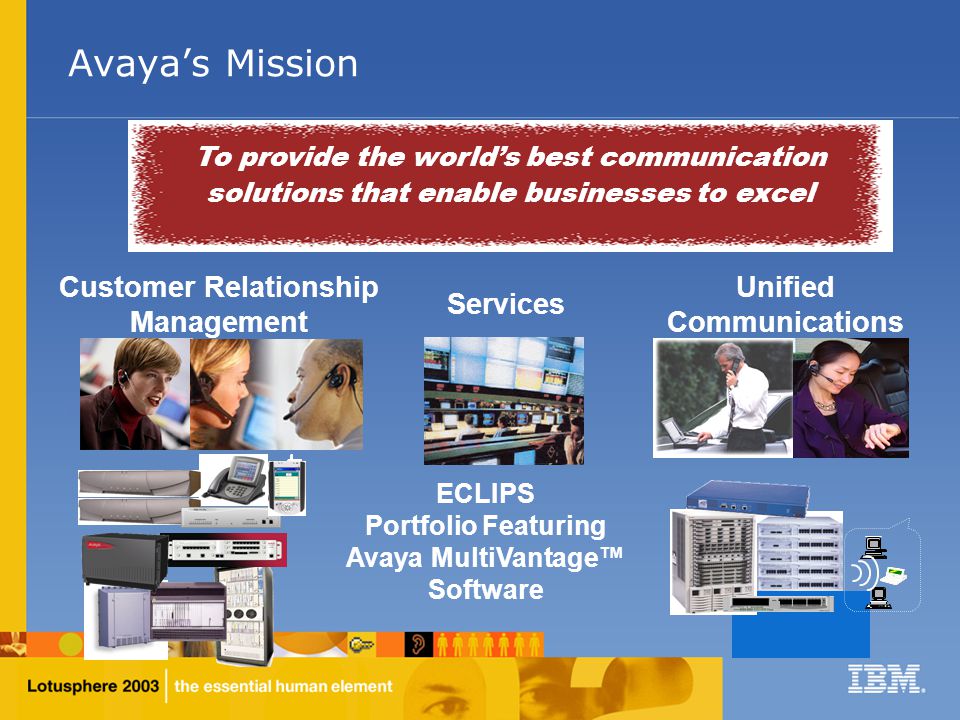 Avaya's Mission

To provide the world's best communication solutions that enable businesses to excel

Customer Relationship Management

Services

Unified Communications

ECLIPS Portfolio Featuring Avaya MultiVantage™ Software

Lotusphere 2003 | the essential human element

IBM.